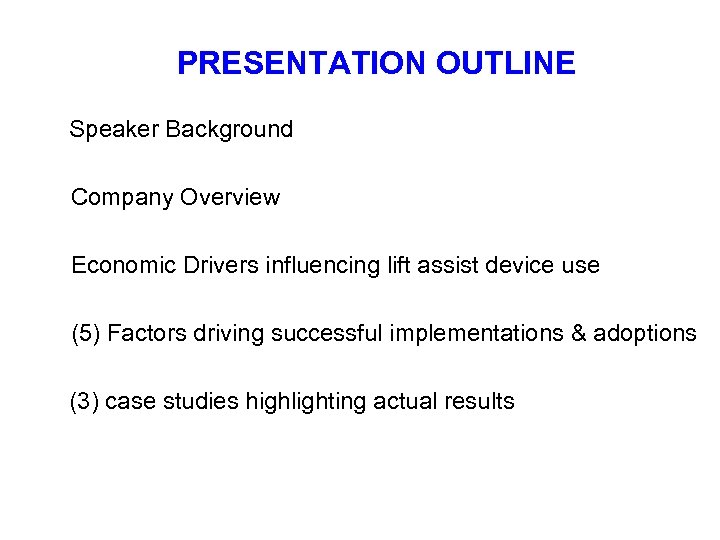 PRESENTATION OUTLINE

Speaker Background

Company Overview

Economic Drivers influencing lift assist device use

(5) Factors driving successful implementations & adoptions

(3) case studies highlighting actual results